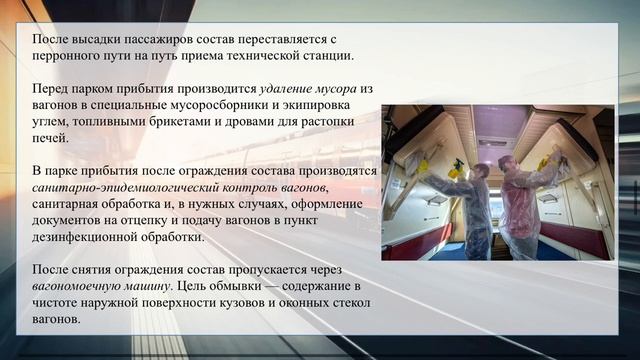 После высадки пассажиров состав переставляется с перронного пути на путь приема технической станции.

Перед парком прибытия производится удаление мусора из вагонов в специальные мусоросборники и экипировка углем, топливными брикетами и дровами для растопки печей.

В парке прибытия после ограждения состава производятся санитарно-эпидемиологический контроль вагонов, санитарная обработка и, в нужных случаях, оформление документов на отцепку и подачу вагонов в пункт дезинфекционной обработки.

После снятия ограждения состав пропускается через вагономоечную машину. Цель обмывки — содержание в чистоте наружной поверхности кузовов и оконных стекол вагонов.